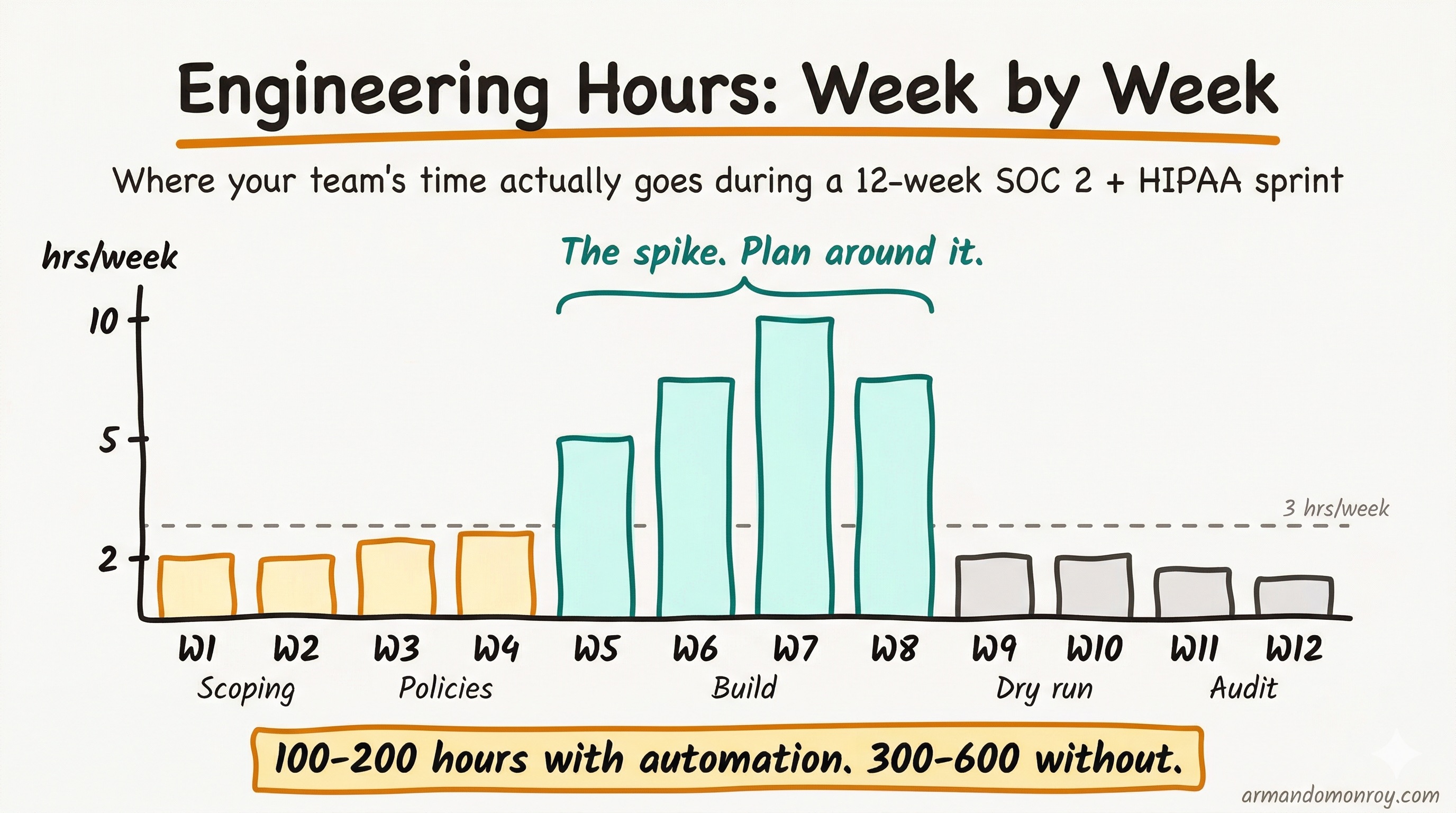 Engineering Hours: Week by Week

Where your team's time actually goes during a 12-week SOC 2 + HIPAA sprint

hrs/week

The spike. Plan around it.

10
5
2

3 hrs/week

W1 W2 W3 W4 W5 W6 W7 W8 W9 W10 W11 W12

Scoping Policies Build Dry run Audit

100-200 hours with automation. 300-600 without.

armandomonroy.com